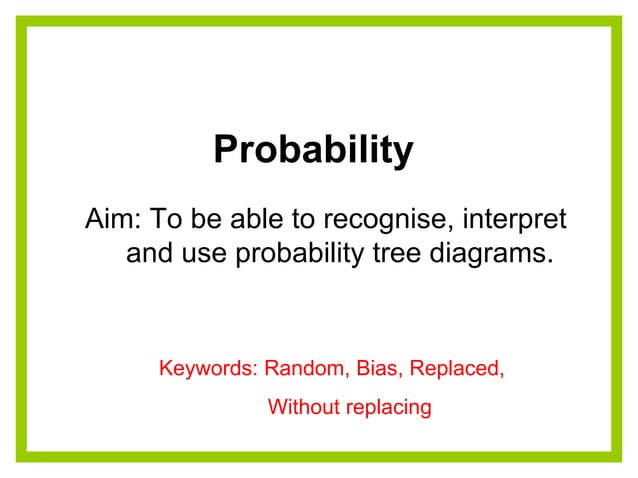 Probability

Aim: To be able to recognise, interpret and use probability tree diagrams.

Keywords: Random, Bias, Replaced,

Without replacing